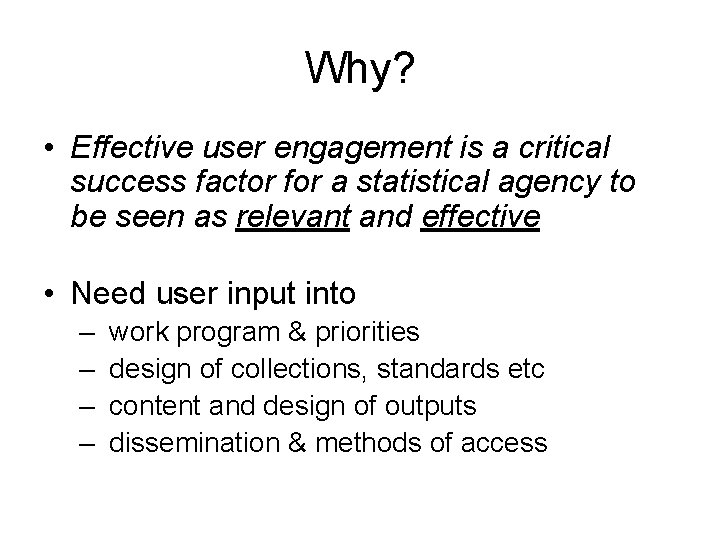 Why?

• Effective user engagement is a critical success factor for a statistical agency to be seen as relevant and effective

• Need user input into
– work program & priorities
– design of collections, standards etc
– content and design of outputs
– dissemination & methods of access